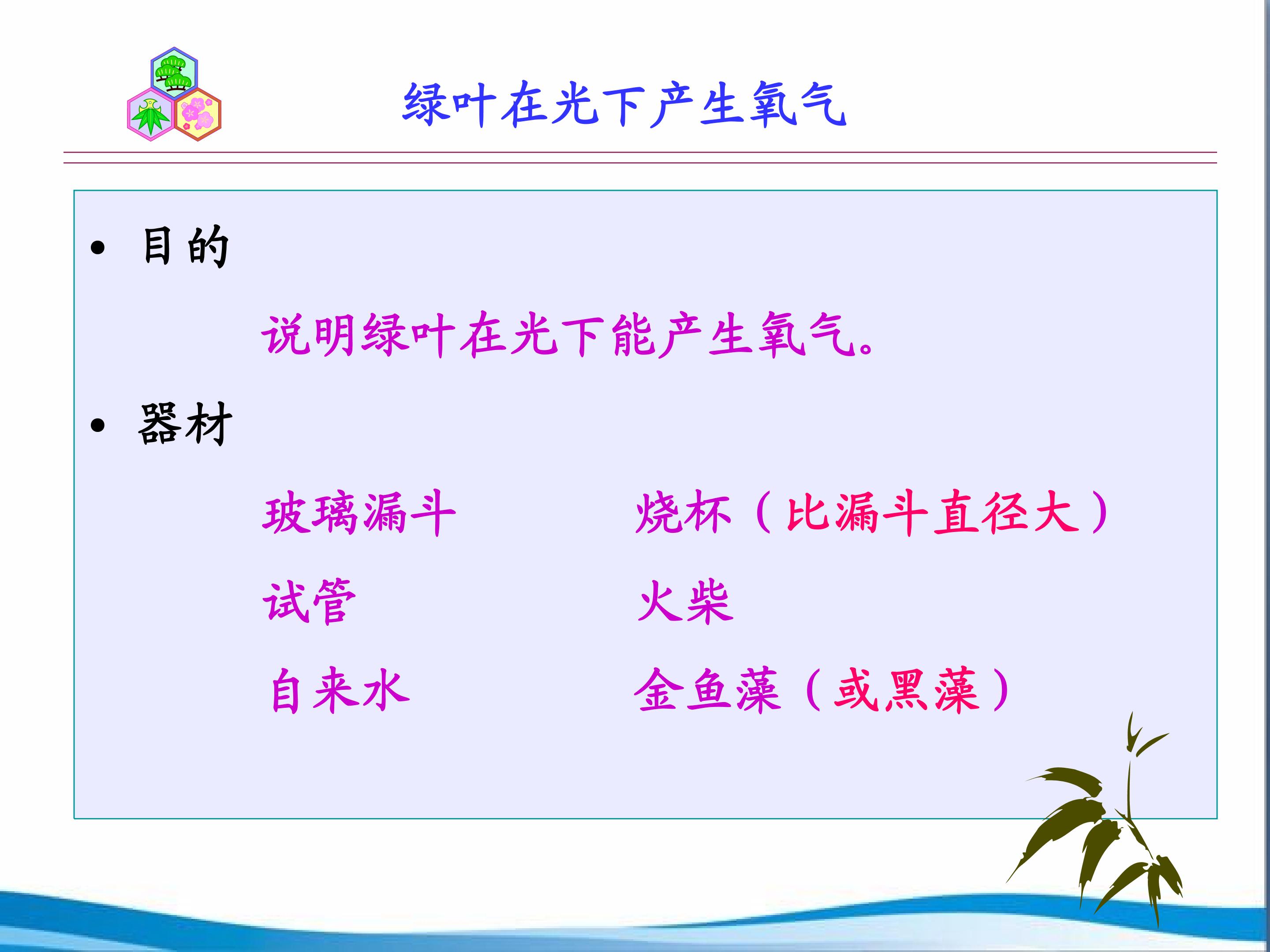 绿叶在光下产生氧气

• 目的

说明绿叶在光下能产生氧气。

• 器材

玻璃漏斗 烧杯（比漏斗直径大）

试管 火柴

自来水 金鱼藻（或黑藻）